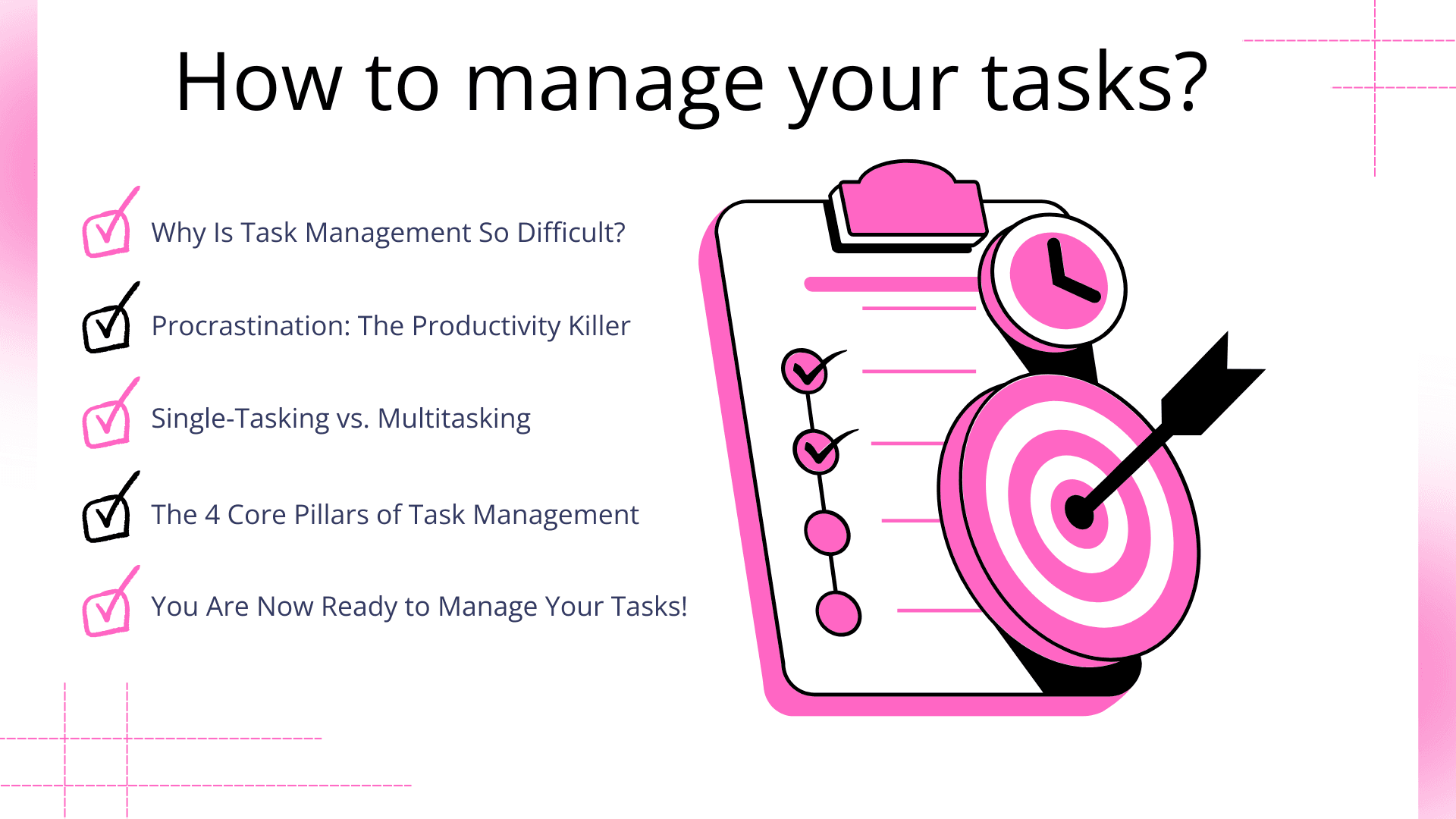 How to manage your tasks?

Why Is Task Management So Difficult?

Procrastination: The Productivity Killer

Single-Tasking vs. Multitasking

The 4 Core Pillars of Task Management

You Are Now Ready to Manage Your Tasks!